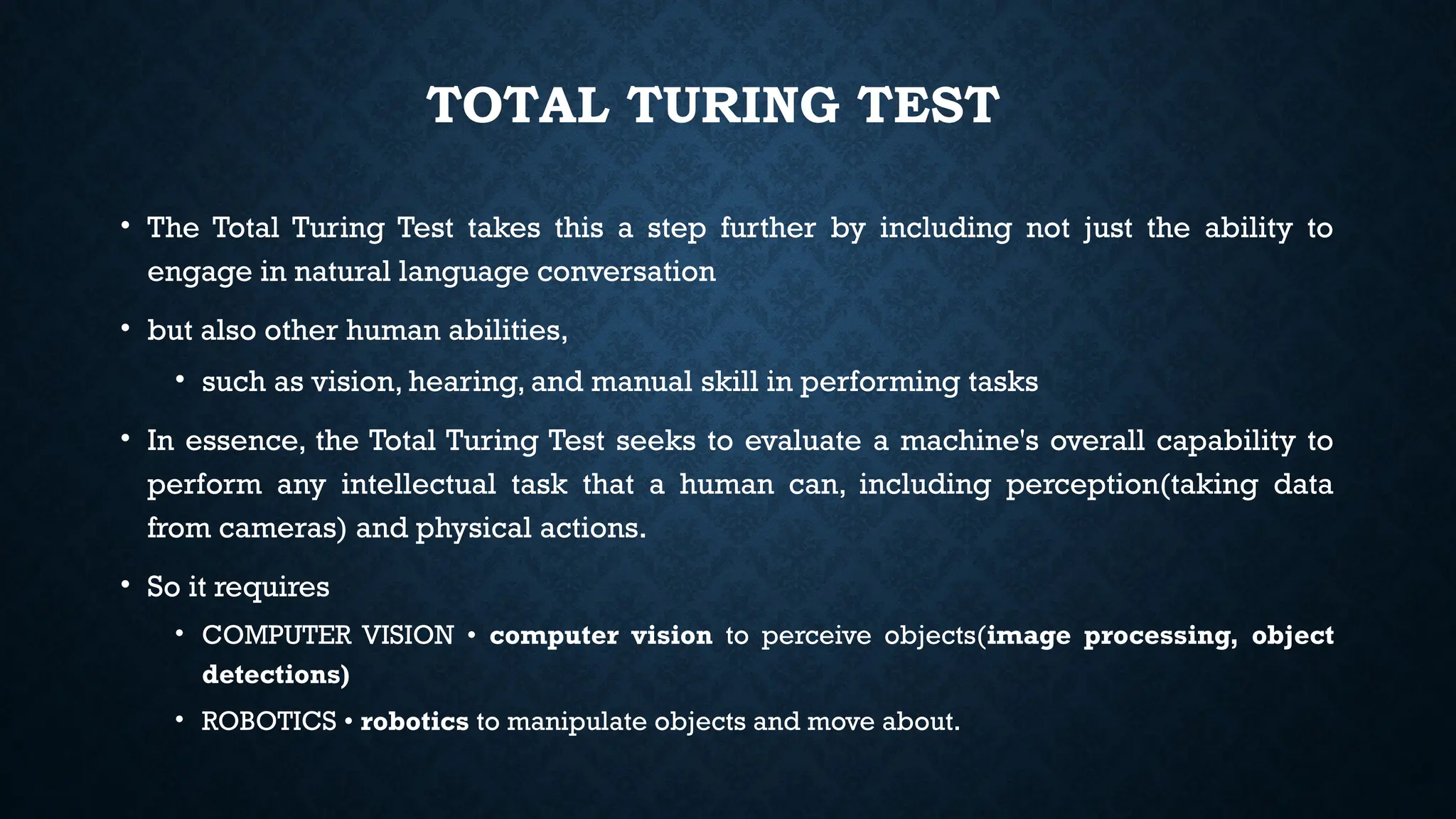 TOTAL TURING TEST

• The Total Turing Test takes this a step further by including not just the ability to engage in natural language conversation

• but also other human abilities,

• such as vision, hearing, and manual skill in performing tasks

• In essence, the Total Turing Test seeks to evaluate a machine's overall capability to perform any intellectual task that a human can, including perception(taking data from cameras) and physical actions.

• So it requires

• COMPUTER VISION • computer vision to perceive objects(image processing, object detections)

• ROBOTICS • robotics to manipulate objects and move about.